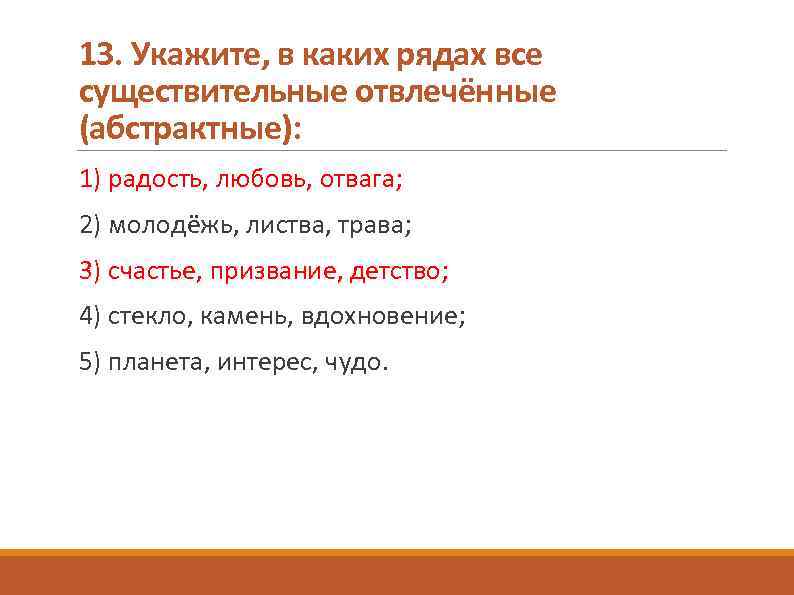 13. Укажите, в каких рядах все существительные отвлечённые (абстрактные):

1) радость, любовь, отвага;

2) молодёжь, листва, трава;

3) счастье, призвание, детство;

4) стекло, камень, вдохновение;

5) планета, интерес, чудо.